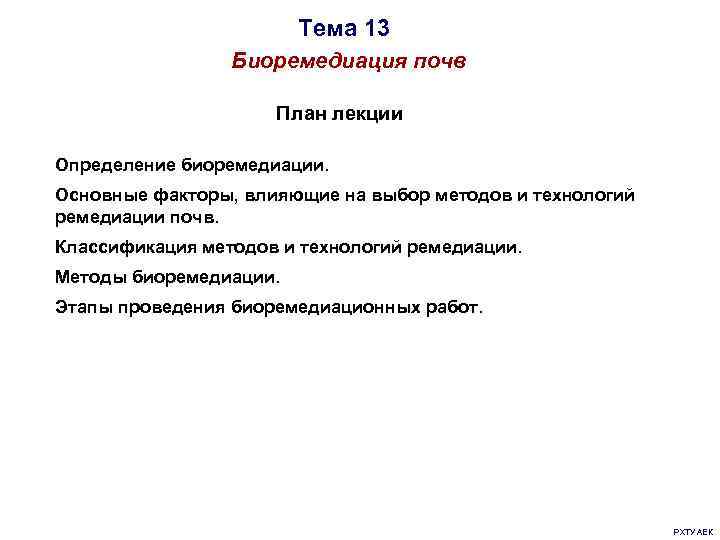 Тема 13

Биоремедиация почв

План лекции

Определение биоремедиации.

Основные факторы, влияющие на выбор методов и технологий ремедиации почв.

Классификация методов и технологий ремедиации.

Методы биоремедиации.

Этапы проведения биоремедиационных работ.

РХТУ АЕК